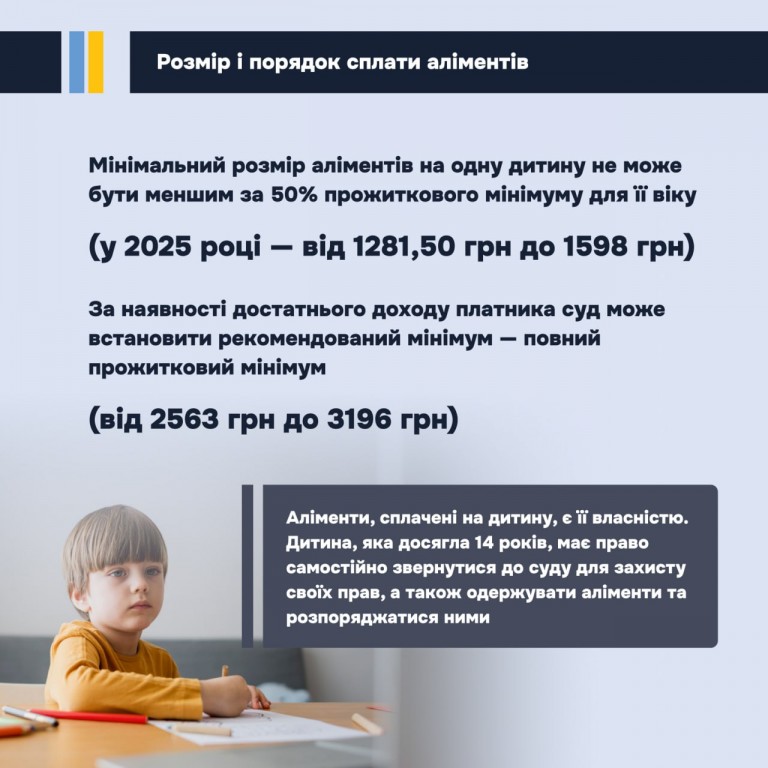 Розмір і порядок сплати аліментів

Мінімальний розмір аліментів на одну дитину не може бути меншим за 50% прожиткового мінімуму для її віку

(у 2025 році — від 1281,50 грн до 1598 грн)

За наявності достатнього доходу платника суд може встановити рекомендований мінімум — повний прожитковий мінімум

(від 2563 грн до 3196 грн)

Аліменти, сплачені на дитину, є її власністю. Дитина, яка досягла 14 років, має право самостійно звернутися до суду для захисту своїх прав, а також одержувати аліменти та розпоряджатися ними